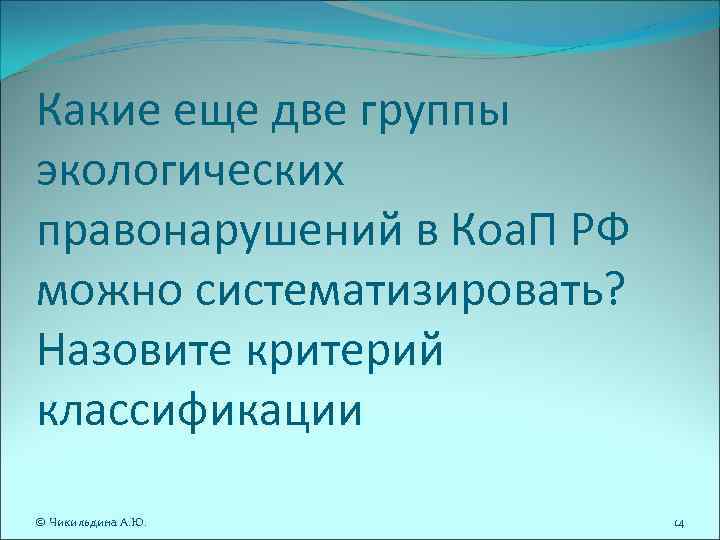 Какие еще две группы экологических правонарушений в КоаП РФ можно систематизировать? Назовите критерий классификации

© Чикильдина А.Ю.

14